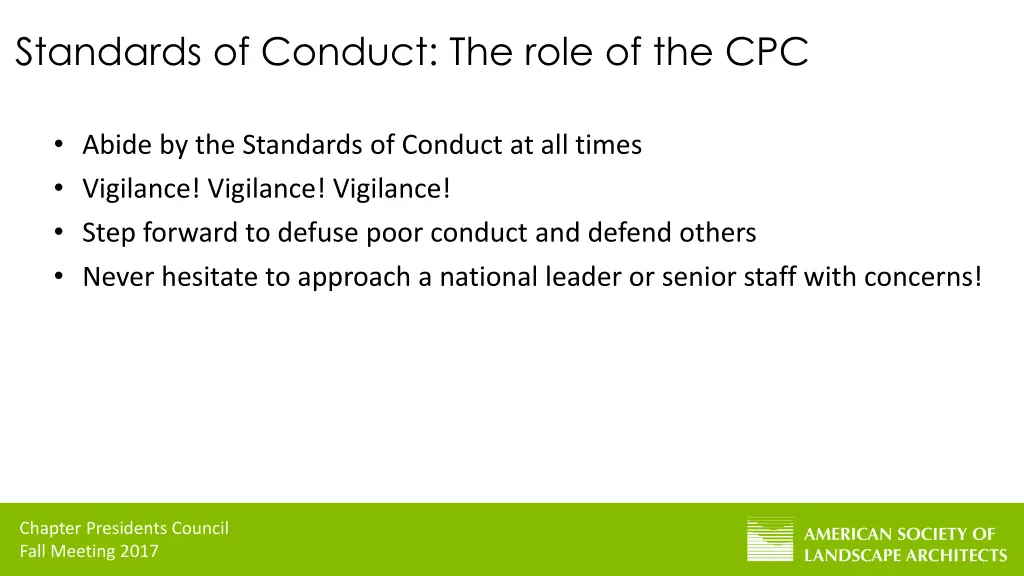 Standards of Conduct: The role of the CPC

• Abide by the Standards of Conduct at all times
• Vigilance! Vigilance! Vigilance!
• Step forward to defuse poor conduct and defend others
• Never hesitate to approach a national leader or senior staff with concerns!

Chapter Presidents Council
Fall Meeting 2017

AMERICAN SOCIETY OF LANDSCAPE ARCHITECTS